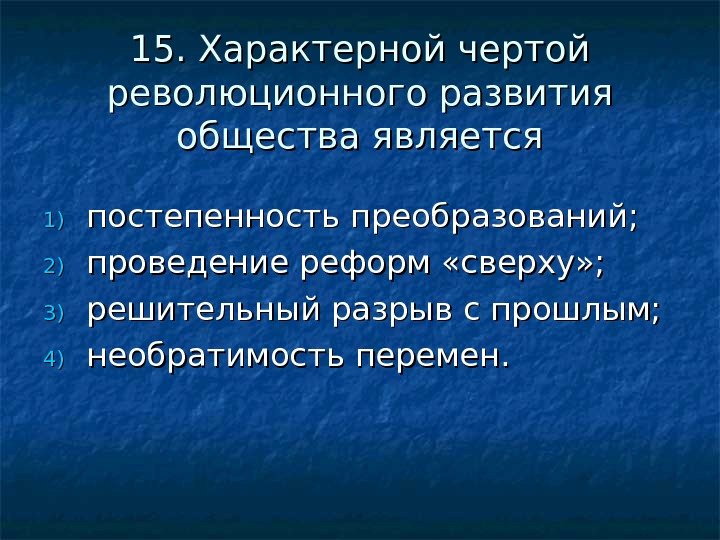 15. Характерной чертой революционного развития общества является

1) постепенность преобразований;
2) проведение реформ «сверху»;
3) решительный разрыв с прошлым;
4) необратимость перемен.